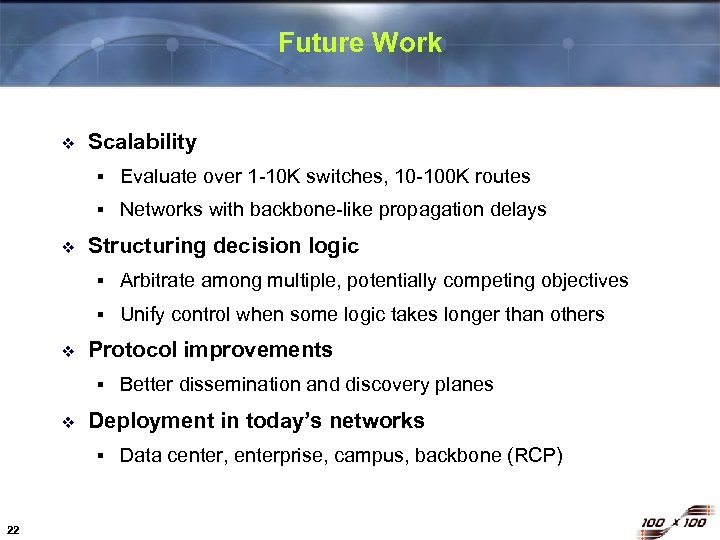 Future Work

❖ Scalability

▪ Evaluate over 1-10K switches, 10-100K routes

▪ Networks with backbone-like propagation delays

❖ Structuring decision logic

▪ Arbitrate among multiple, potentially competing objectives

▪ Unify control when some logic takes longer than others

❖ Protocol improvements

▪ Better dissemination and discovery planes

❖ Deployment in today's networks

▪ Data center, enterprise, campus, backbone (RCP)

22

100 x 100